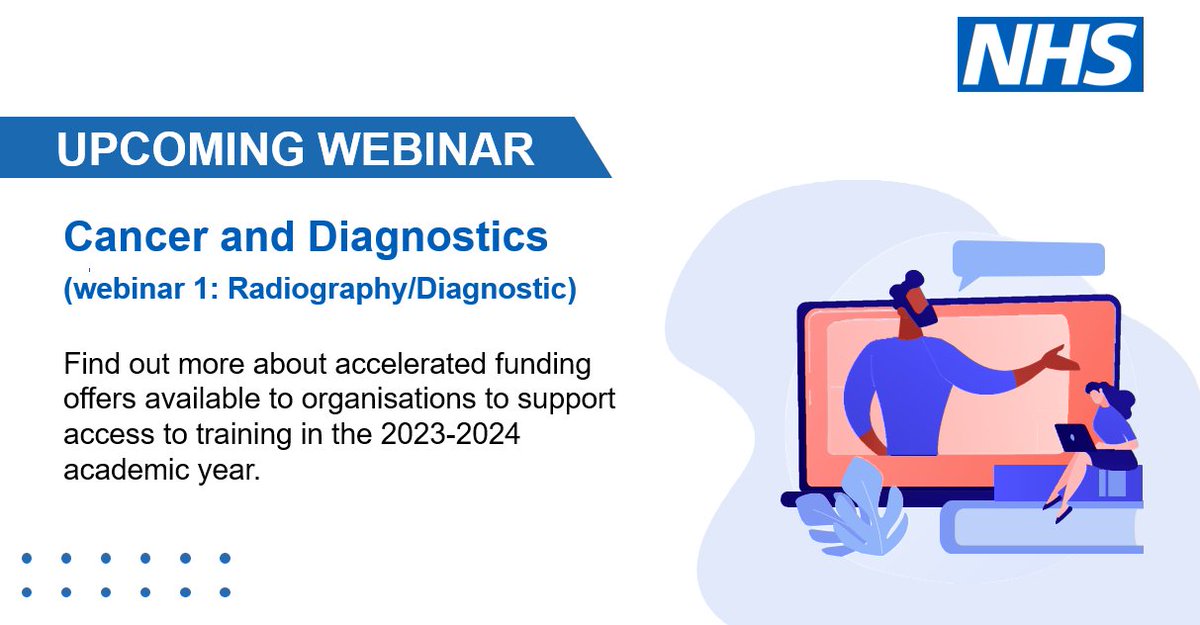 NHS

UPCOMING WEBINAR

Cancer and Diagnostics
(webinar 1: Radiography/Diagnostic)

Find out more about accelerated funding offers available to organisations to support access to training in the 2023-2024 academic year.